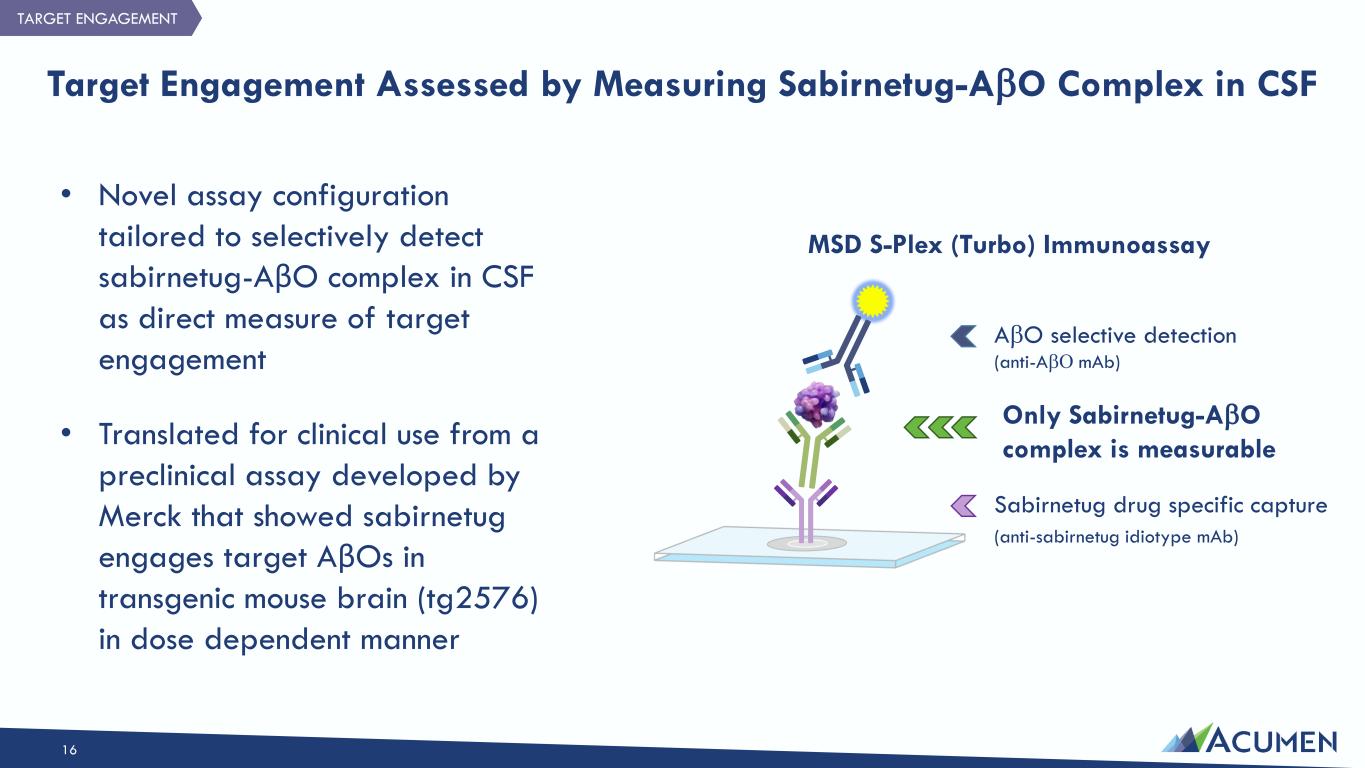 TARGET ENGAGEMENT

Target Engagement Assessed by Measuring Sabirnetug-AβO Complex in CSF

• Novel assay configuration tailored to selectively detect sabirnetug-AβO complex in CSF as direct measure of target engagement

• Translated for clinical use from a preclinical assay developed by Merck that showed sabirnetug engages target AβOs in transgenic mouse brain (tg2576) in dose dependent manner

MSD S-Plex (Turbo) Immunoassay

AβO selective detection
(anti-AβO mAb)

Only Sabirnetug-AβO complex is measurable

Sabirnetug drug specific capture
(anti-sabirnetug idiotype mAb)

16

ACUMEN